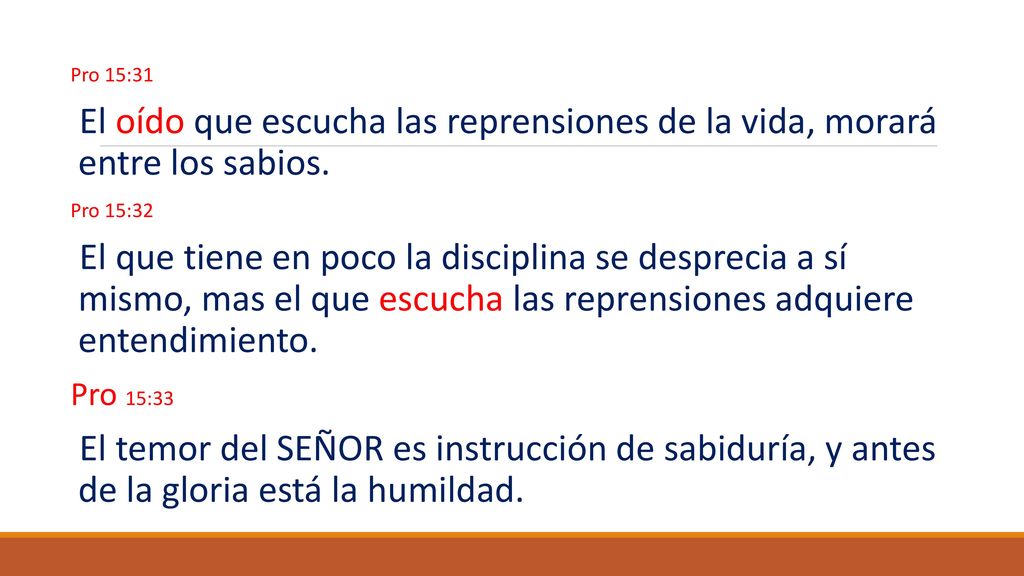 Pro 15:31

El oído que escucha las reprensiones de la vida, morará entre los sabios.

Pro 15:32

El que tiene en poco la disciplina se desprecia a sí mismo, mas el que escucha las reprensiones adquiere entendimiento.

Pro 15:33

El temor del SEÑOR es instrucción de sabiduría, y antes de la gloria está la humildad.